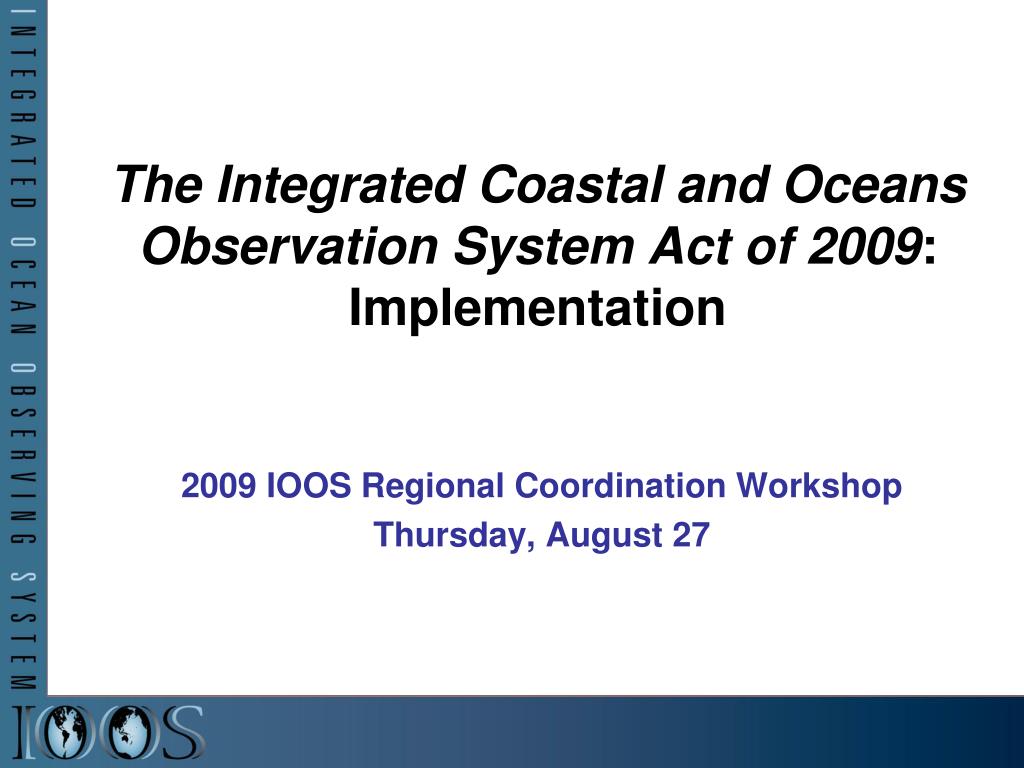 INTEGRATED OCEAN OBSERVING SYSTEM

The Integrated Coastal and Oceans Observation System Act of 2009: Implementation

2009 IOOS Regional Coordination Workshop
Thursday, August 27

IOOS